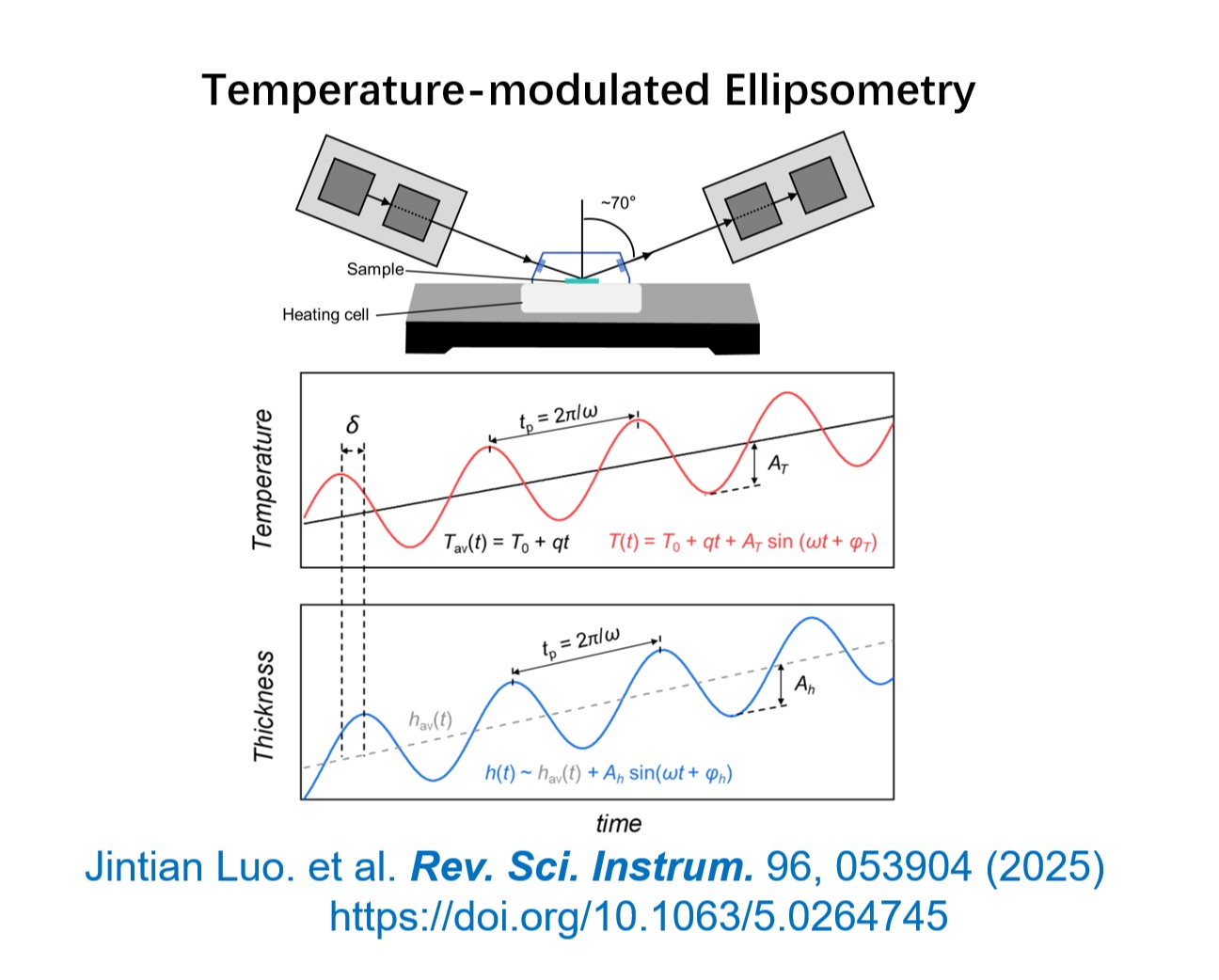 Temperature-modulated Ellipsometry

~70°

Sample

Heating cell

Temperature

$\delta$

$t_p = 2\pi/\omega$

$A_T$

$T_{av}(t) = T_0 + qt$

$T(t) = T_0 + qt + A_T \sin(\omega t + \varphi_T)$

Thickness

$t_p = 2\pi/\omega$

$A_h$

$h_{av}(t)$

$h(t) \sim h_{av}(t) + A_h \sin(\omega t + \varphi_h)$

time

Jintian Luo. et al. Rev. Sci. Instrum. 96, 053904 (2025)
https://doi.org/10.1063/5.0264745